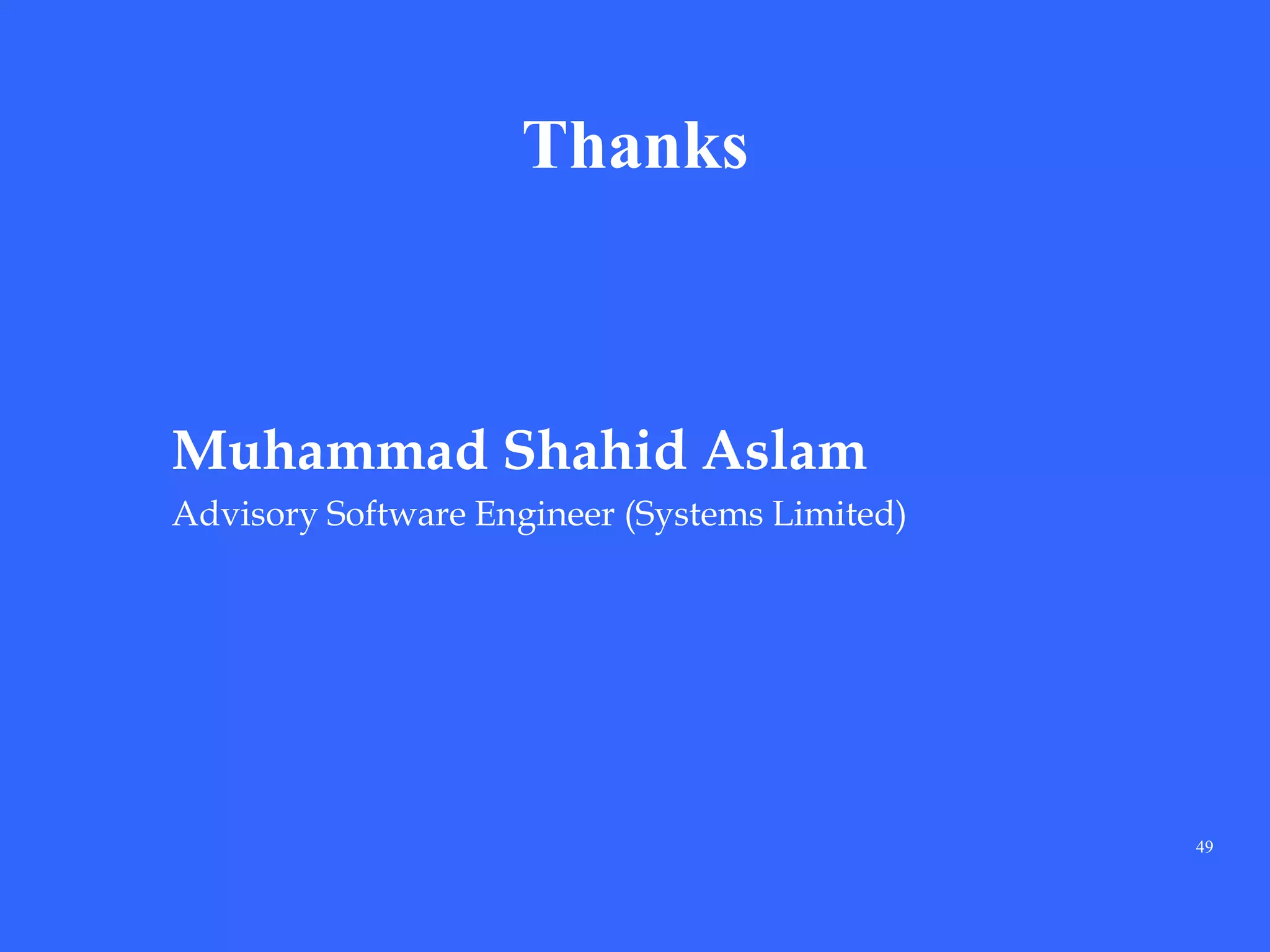 Thanks

Muhammad Shahid Aslam

Advisory Software Engineer (Systems Limited)

49